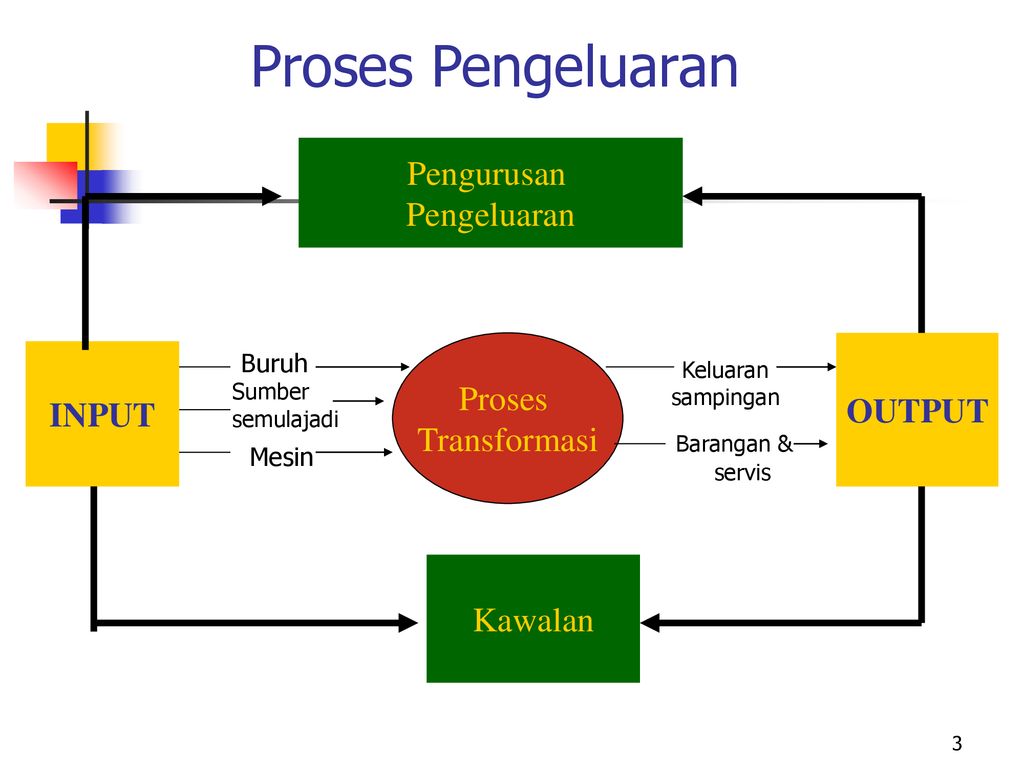 Proses Pengeluaran

Pengurusan Pengeluaran

INPUT

Buruh

Sumber semulajadi

Mesin

Proses Transformasi

Keluaran sampingan

Barangan & servis

OUTPUT

Kawalan

3